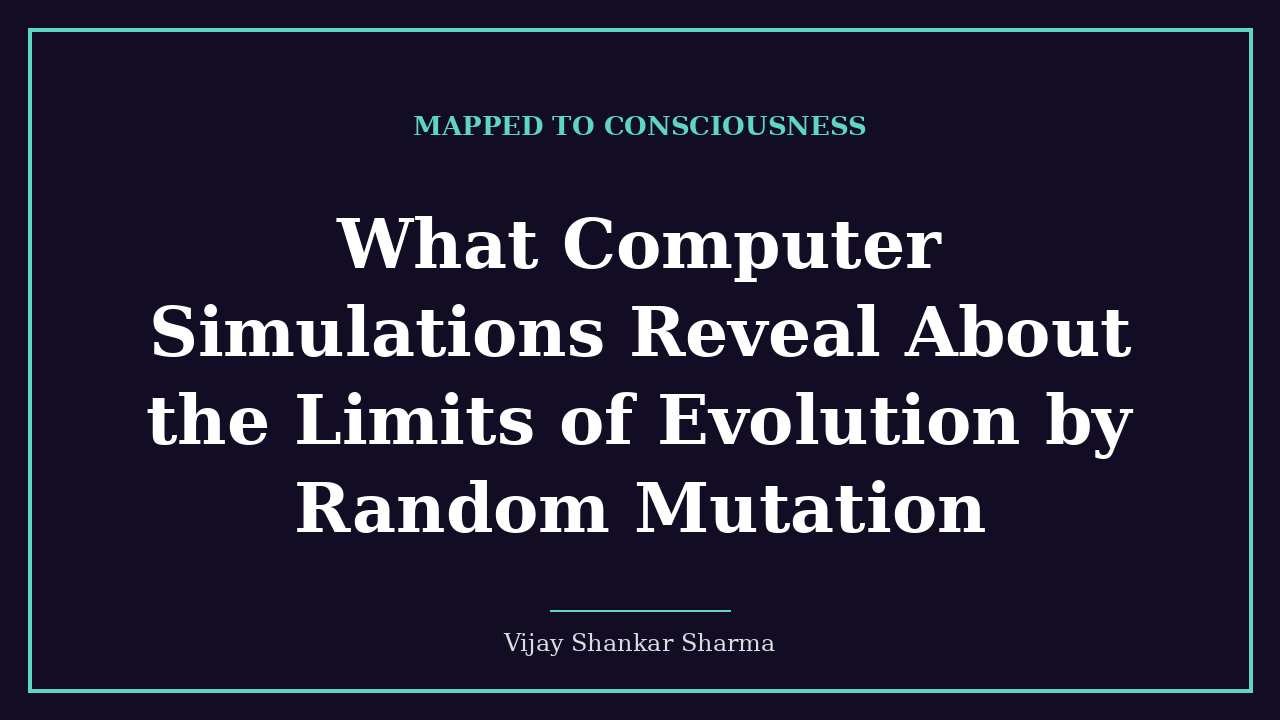 MAPPED TO CONSCIOUSNESS

What Computer Simulations Reveal About the Limits of Evolution by Random Mutation

Vijay Shankar Sharma